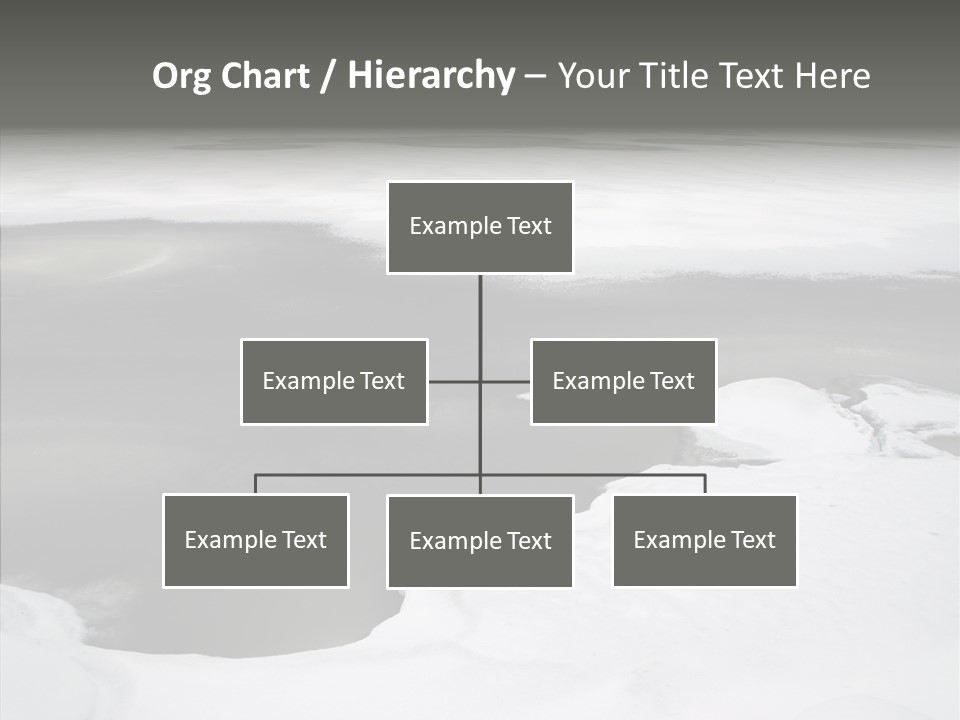 Org Chart / Hierarchy – Your Title Text Here

Example Text

Example Text

Example Text

Example Text

Example Text

Example Text